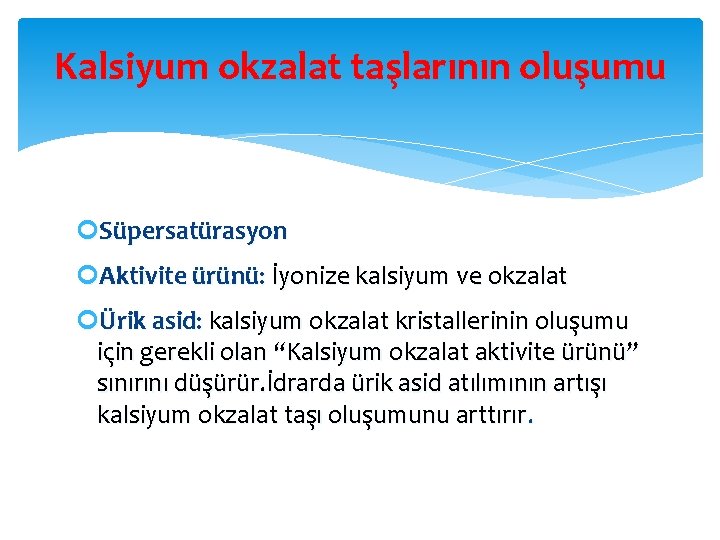 Kalsiyum okzalat taşlarının oluşumu

Süpersatürasyon

Aktivite ürünü: İyonize kalsiyum ve okzalat

Ürik asid: kalsiyum okzalat kristallerinin oluşumu için gerekli olan “Kalsiyum okzalat aktivite ürünü” sınırını düşürür.İdrarda ürik asid atılımının artışı kalsiyum okzalat taşı oluşumunu arttırır.